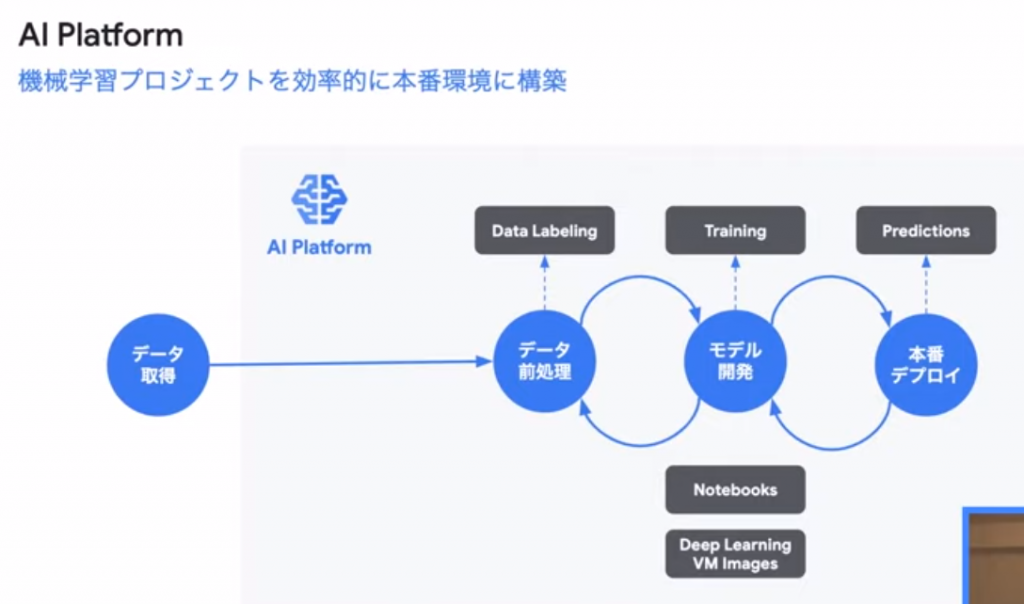 AI Platform

機械学習プロジェクトを効率的に本番環境に構築

AI Platform

Data Labeling

Training

Predictions

データ取得

データ前処理

モデル開発

本番デプロイ

Notebooks

Deep Learning VM Images